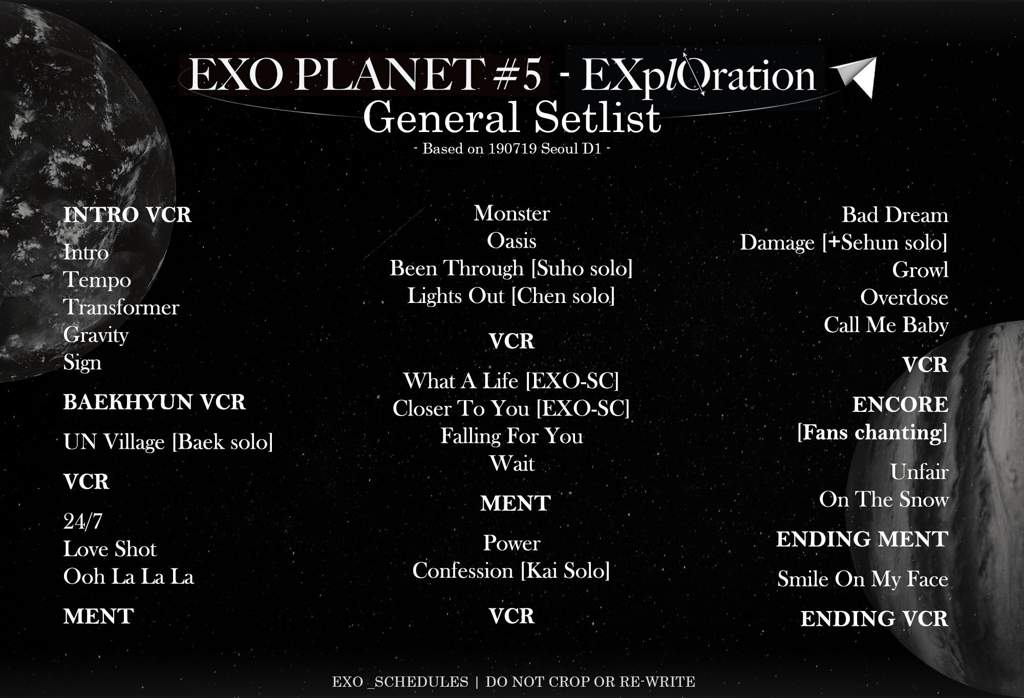 EXO PLANET #5 - EXplOration
General Setlist
- Based on 190719 Seoul D1 -

INTRO VCR

Intro
Tempo
Transformer
Gravity
Sign

BAEKHYUN VCR

UN Village [Baek solo]

VCR

24/7
Love Shot
Ooh La La La

MENT

Monster
Oasis
Been Through [Suho solo]
Lights Out [Chen solo]

VCR

What A Life [EXO-SC]
Closer To You [EXO-SC]
Falling For You
Wait

MENT

Power
Confession [Kai Solo]

VCR

Bad Dream
Damage [+Sehun solo]
Growl
Overdose
Call Me Baby

VCR

ENCORE
[Fans chanting]

Unfair
On The Snow

ENDING MENT

Smile On My Face

ENDING VCR

EXO _SCHEDULES | DO NOT CROP OR RE-WRITE